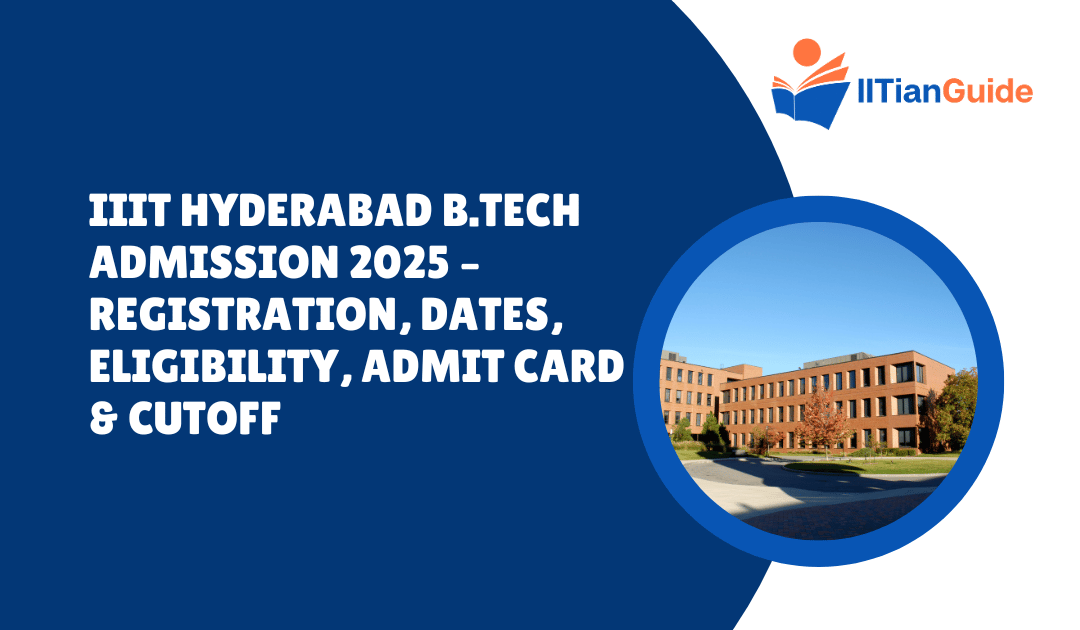 IITianGuide

IIIT HYDERABAD B.TECH ADMISSION 2025 – REGISTRATION, DATES, ELIGIBILITY, ADMIT CARD & CUTOFF